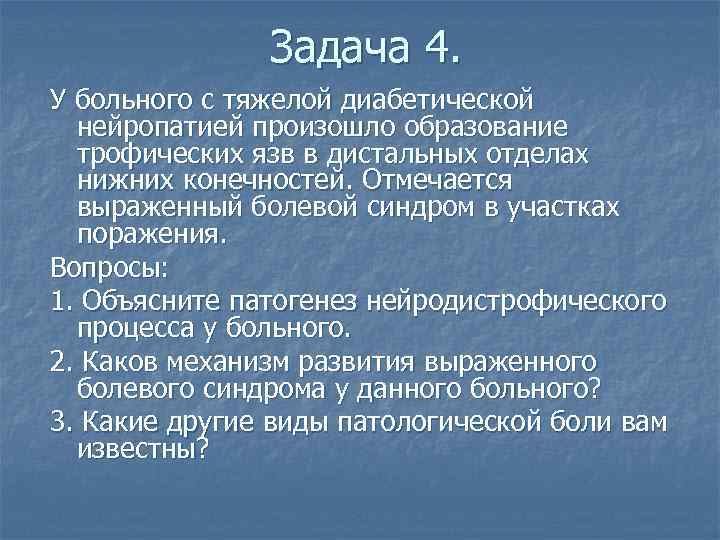 Задача 4.

У больного с тяжелой диабетической нейропатией произошло образование трофических язв в дистальных отделах нижних конечностей. Отмечается выраженный болевой синдром в участках поражения.

Вопросы:

1. Объясните патогенез нейродистрофического процесса у больного.

2. Каков механизм развития выраженного болевого синдрома у данного больного?

3. Какие другие виды патологической боли вам известны?